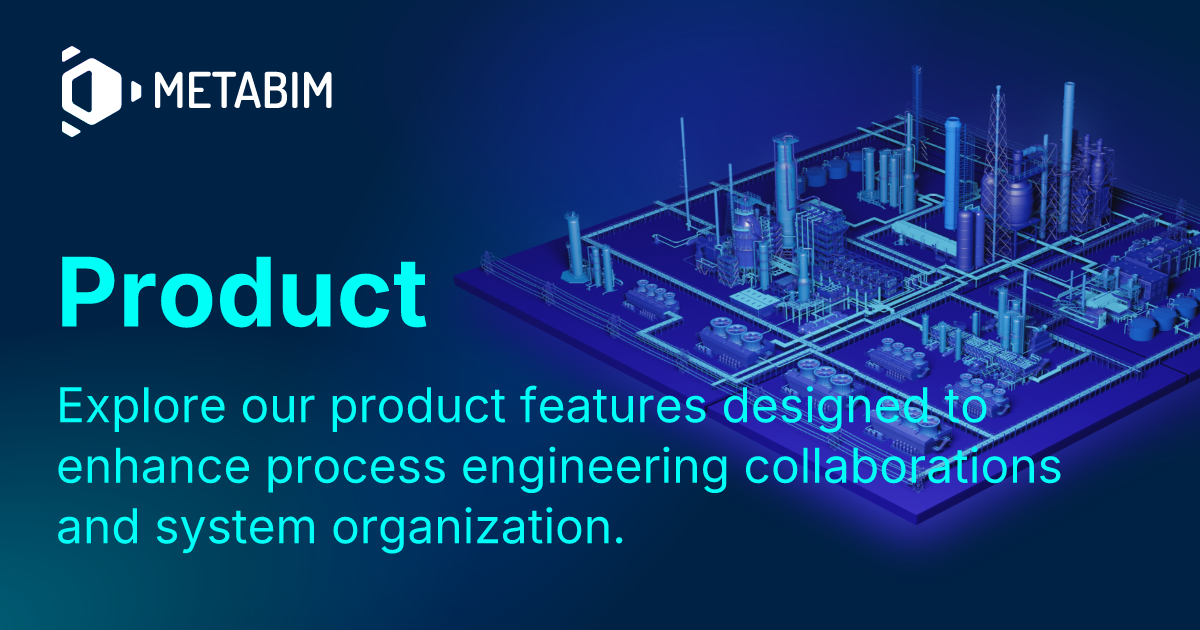 METABIM

Product

Explore our product features designed to enhance process engineering collaborations and system organization.